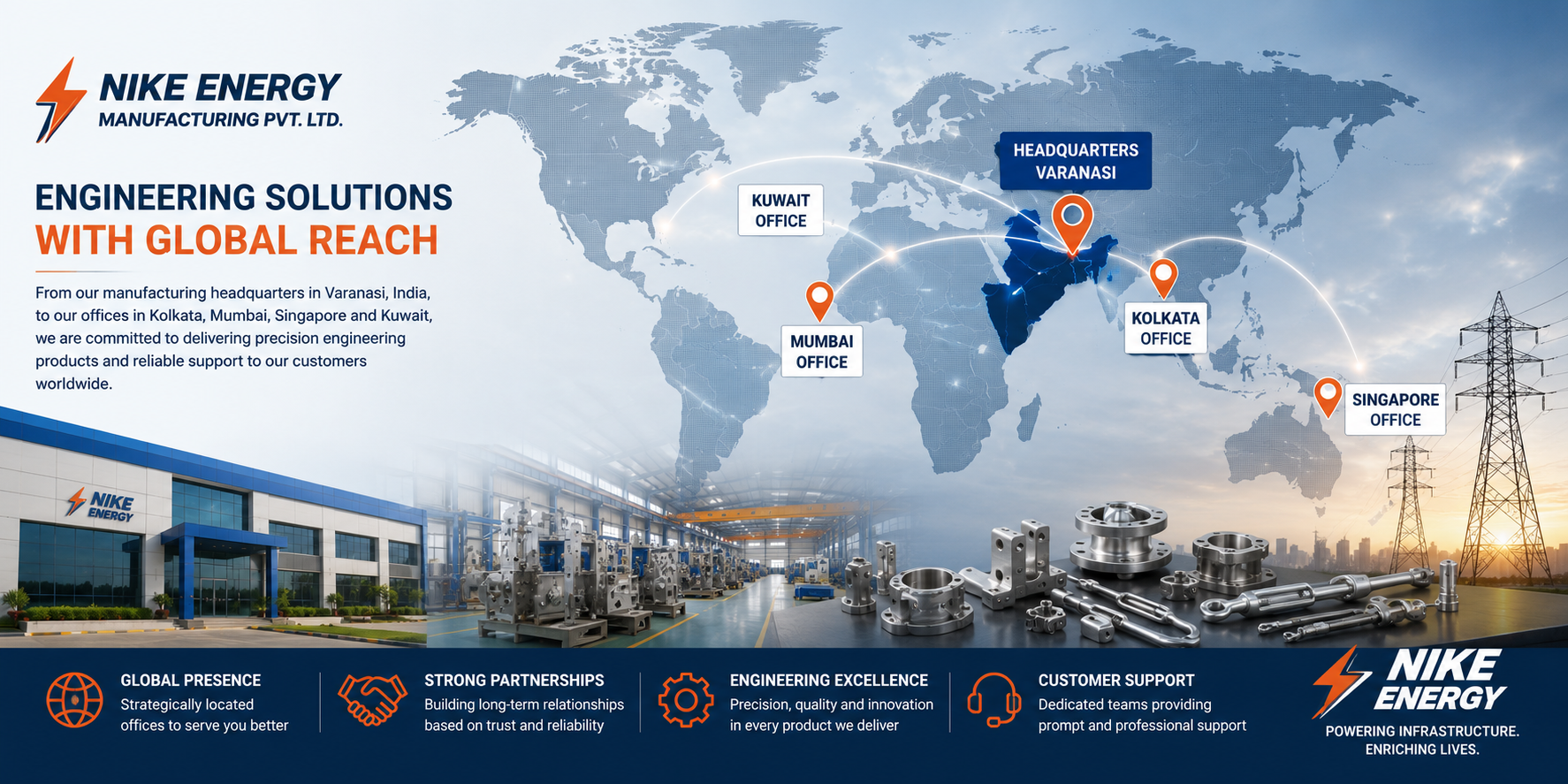 NIKE ENERGY
MANUFACTURING PVT. LTD.

ENGINEERING SOLUTIONS
WITH GLOBAL REACH

From our manufacturing headquarters in Varanasi, India, to our offices in Kolkata, Mumbai, Singapore and Kuwait, we are committed to delivering precision engineering products and reliable support to our customers worldwide.

HEADQUARTERS
VARANASI

KUWAIT
OFFICE

MUMBAI
OFFICE

KOLKATA
OFFICE

SINGAPORE
OFFICE

NIKE
ENERGY

GLOBAL PRESENCE
Strategically located offices to serve you better

STRONG PARTNERSHIPS
Building long-term relationships based on trust and reliability

ENGINEERING EXCELLENCE
Precision, quality and innovation in every product we deliver

CUSTOMER SUPPORT
Dedicated teams providing prompt and professional support

NIKE
ENERGY
POWERING INFRASTRUCTURE.
ENRICHING LIVES.